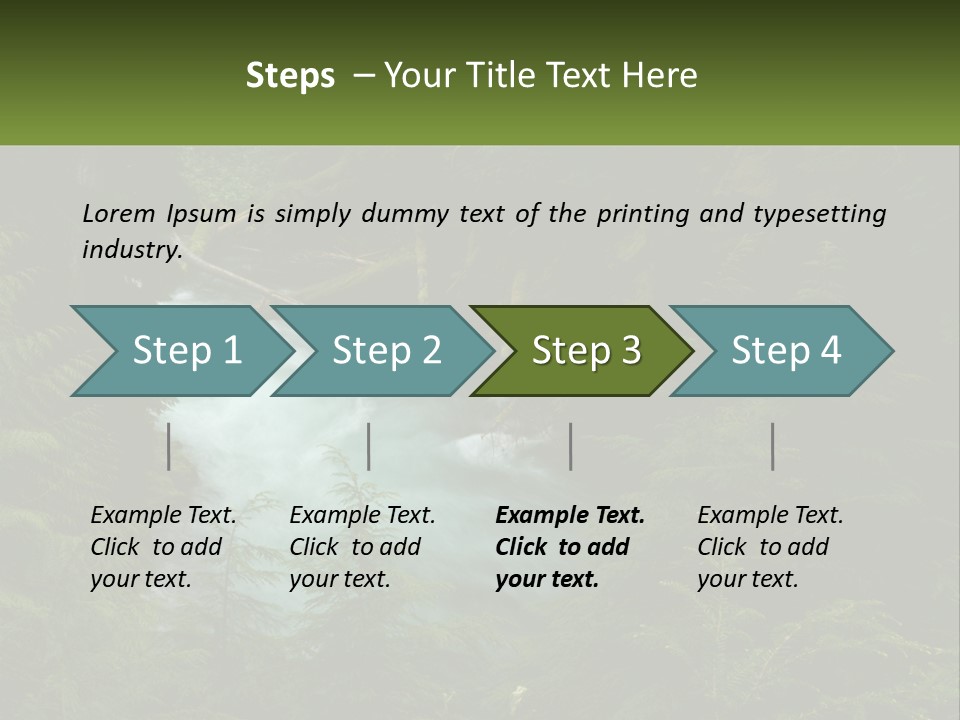 Steps – Your Title Text Here

Lorem Ipsum is simply dummy text of the printing and typesetting industry.

Step 1

Step 2

Step 3

Step 4

Example Text. Click to add your text.

Example Text. Click to add your text.

Example Text. Click to add your text.

Example Text. Click to add your text.